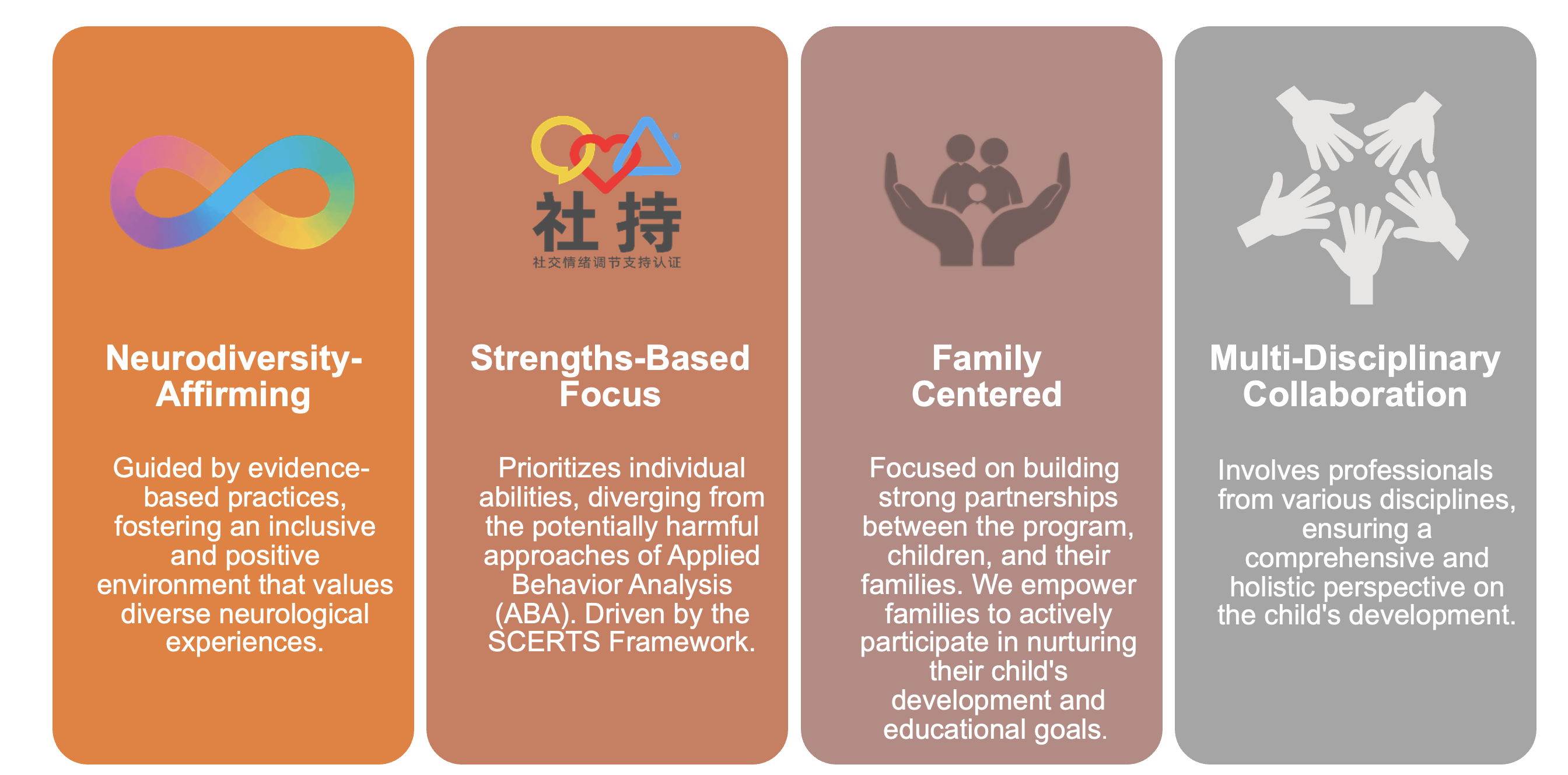 Neurodiversity-Affirming

Guided by evidence-based practices, fostering an inclusive and positive environment that values diverse neurological experiences.

社持
社交情绪调节支持认证

Strengths-Based Focus

Prioritizes individual abilities, diverging from the potentially harmful approaches of Applied Behavior Analysis (ABA). Driven by the SCERTS Framework.

Family Centered

Focused on building strong partnerships between the program, children, and their families. We empower families to actively participate in nurturing their child's development and educational goals.

Multi-Disciplinary Collaboration

Involves professionals from various disciplines, ensuring a comprehensive and holistic perspective on the child's development.